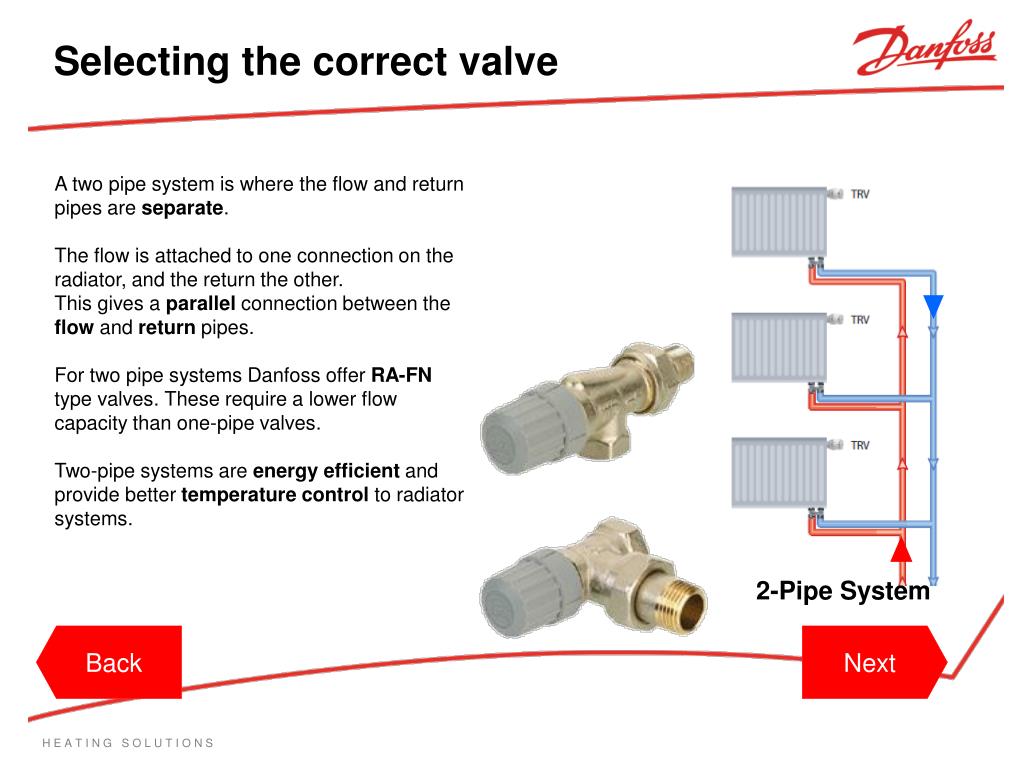 Selecting the correct valve

Danfoss

A two pipe system is where the flow and return pipes are separate.

The flow is attached to one connection on the radiator, and the return the other.
This gives a parallel connection between the flow and return pipes.

For two pipe systems Danfoss offer RA-FN type valves. These require a lower flow capacity than one-pipe valves.

Two-pipe systems are energy efficient and provide better temperature control to radiator systems.

TRV

TRV

TRV

2-Pipe System

Back

Next

HEATING SOLUTIONS